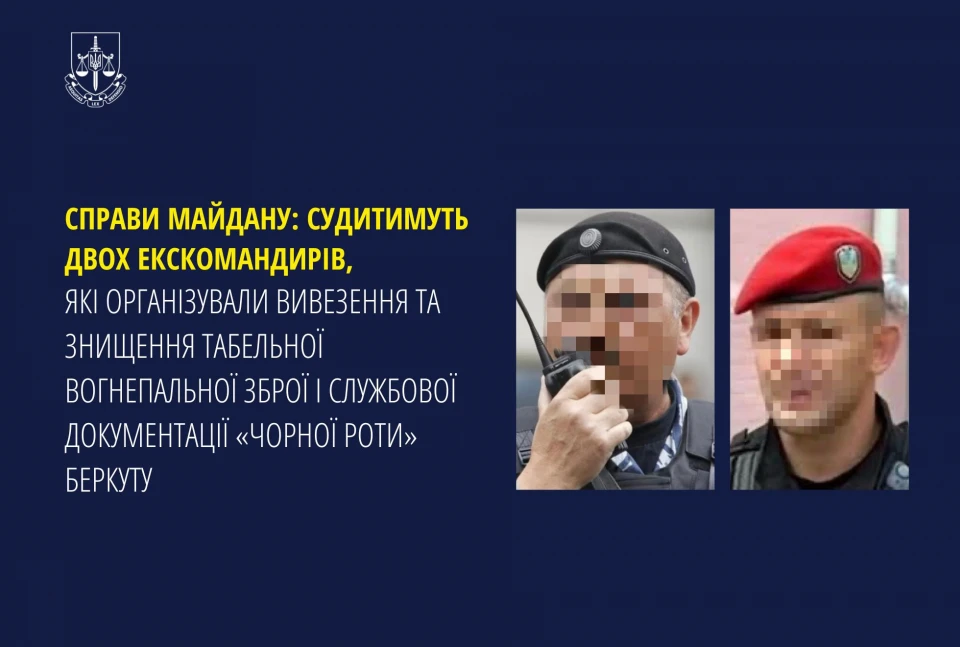 СПРАВИ МАЙДАНУ: СУДИТИМУТЬ ДВОХ ЕКСКОМАНДИРІВ,
ЯКІ ОРГАНІЗУВАЛИ ВИВЕЗЕННЯ ТА ЗНИЩЕННЯ ТАБЕЛЬНОЇ ВОГНЕПАЛЬНОЇ ЗБРОЇ І СЛУЖБОВОЇ ДОКУМЕНТАЦІЇ «ЧОРНОЇ РОТИ» БЕРКУТУ